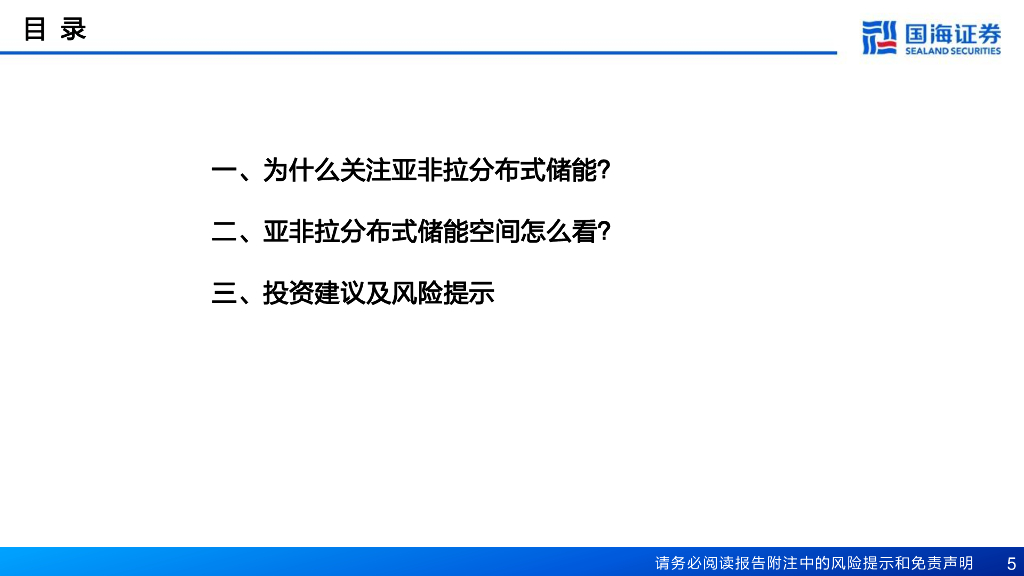 目 录

国海证券
SEALAND SECURITIES

一、为什么关注亚非拉分布式储能?

二、亚非拉分布式储能空间怎么看?

三、投资建议及风险提示

请务必阅读报告附注中的风险提示和免责声明

5